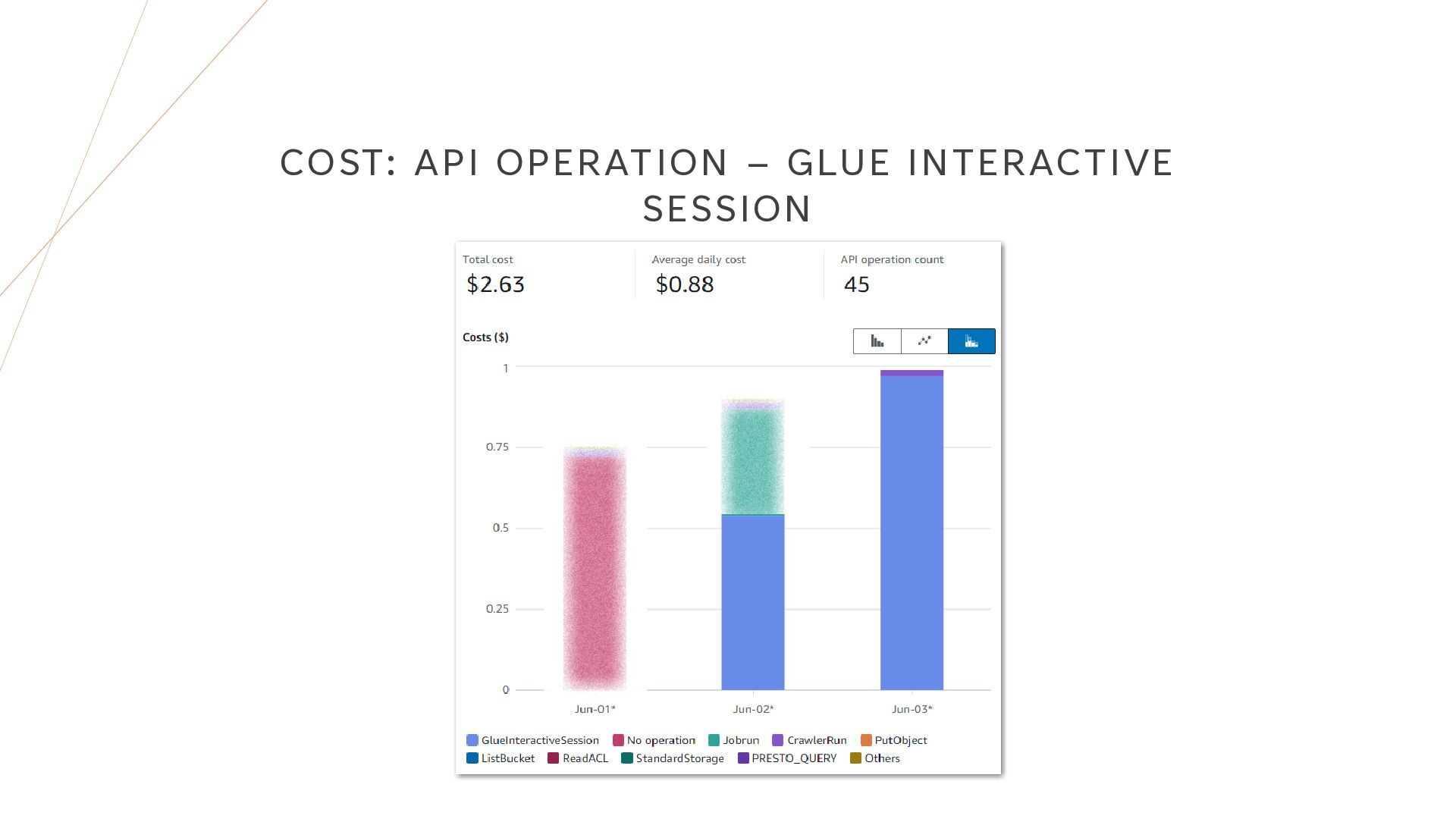 COST: API OPERATION – GLUE INTERACTIVE SESSION

Total cost
$2.63

Average daily cost
$0.88

API operation count
45

Costs ($)

1
0.75
0.5
0.25
0

Jun-01*
Jun-02*
Jun-03*

GlueInteractiveSession
No operation
Jobrun
CrawlerRun
PutObject
ListBucket
ReadACL
StandardStorage
PRESTO_QUERY
Others